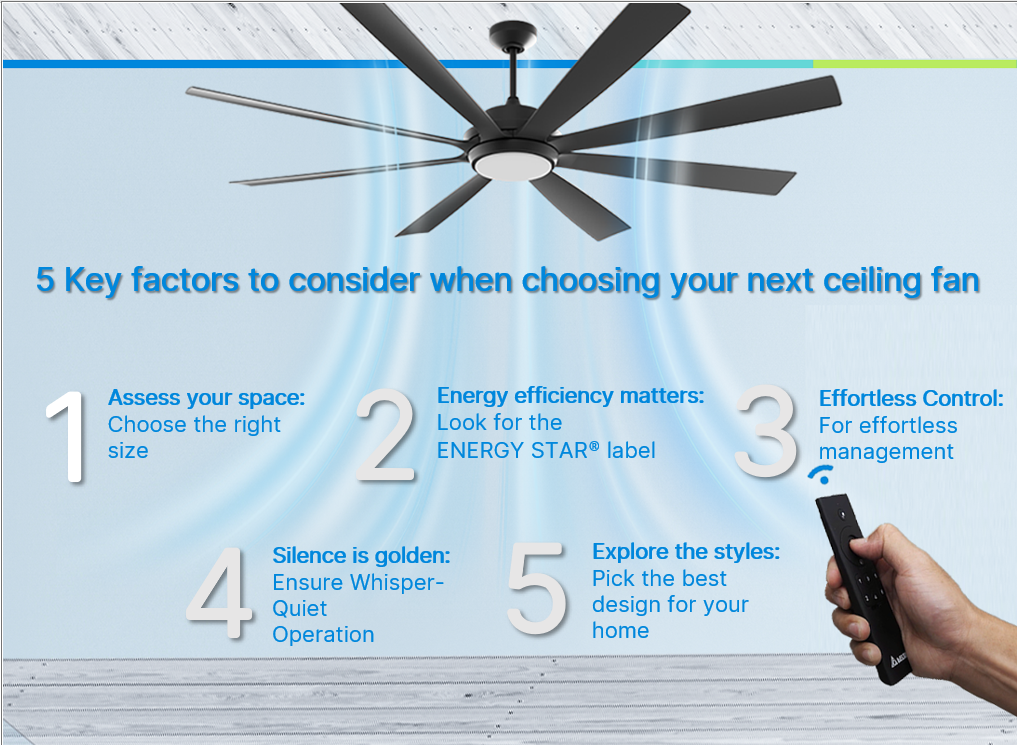 5 Key factors to consider when choosing your next ceiling fan

1 Assess your space: Choose the right size

2 Energy efficiency matters: Look for the ENERGY STAR® label

3 Effortless Control: For effortless management

4 Silence is golden: Ensure Whisper-Quiet Operation

5 Explore the styles: Pick the best design for your home